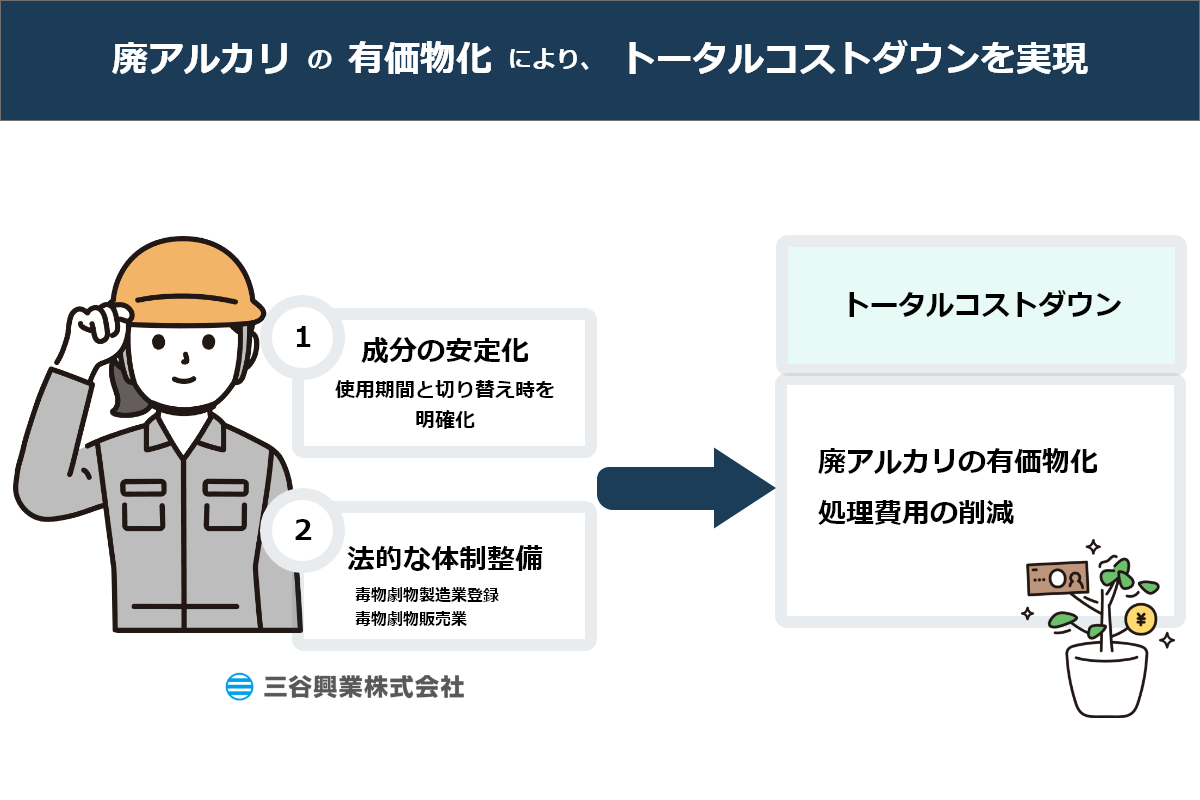 廃アルカリ の 有価物化 により、 トータルコストダウンを実現

1
成分の安定化
使用期間と切り替え時を明確化

2
法的な体制整備
毒物劇物製造業登録
毒物劇物販売業

三谷興業株式会社

トータルコストダウン

廃アルカリの有価物化
処理費用の削減

¥